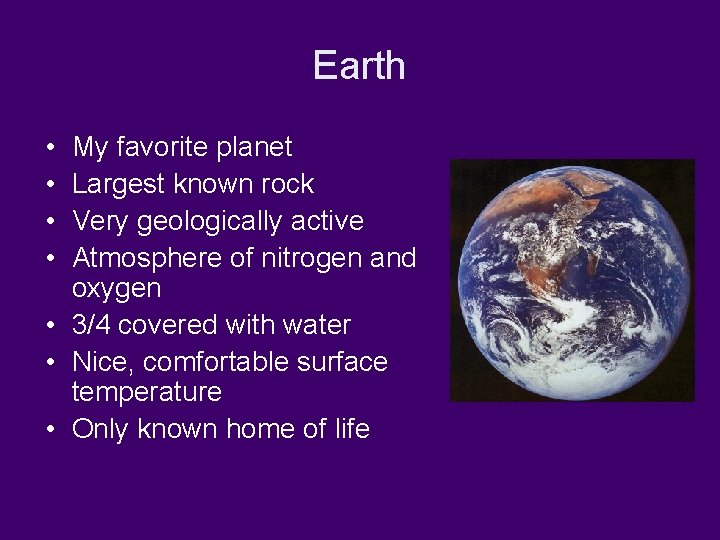 Earth

• My favorite planet
• Largest known rock
• Very geologically active
• Atmosphere of nitrogen and oxygen
• 3/4 covered with water
• Nice, comfortable surface temperature
• Only known home of life